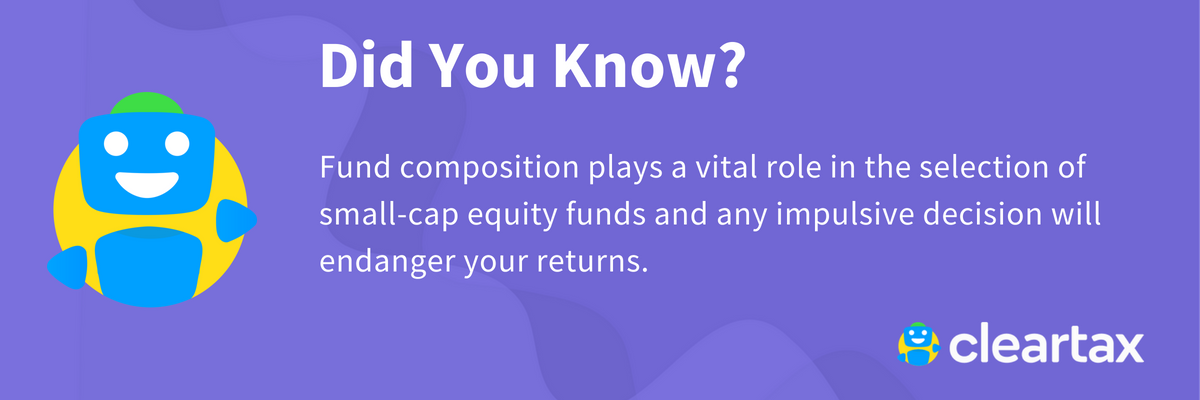 Did You Know?

Fund composition plays a vital role in the selection of small-cap equity funds and any impulsive decision will endanger your returns.

cleartax